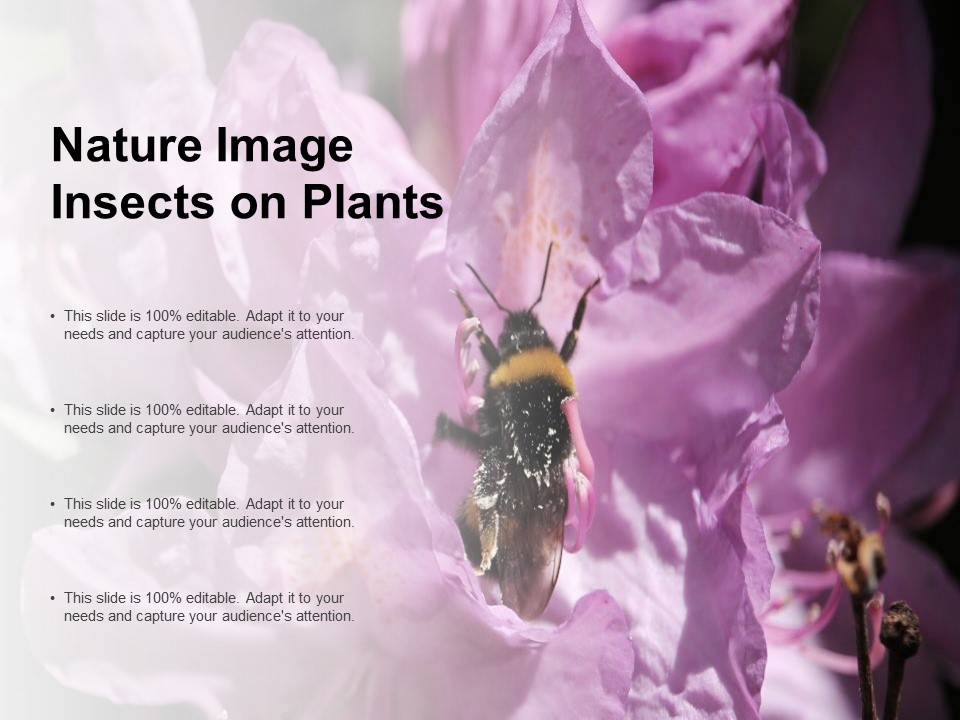 Nature Image Insects on Plants

• This slide is 100% editable. Adapt it to your needs and capture your audience's attention.

• This slide is 100% editable. Adapt it to your needs and capture your audience's attention.

• This slide is 100% editable. Adapt it to your needs and capture your audience's attention.

• This slide is 100% editable. Adapt it to your needs and capture your audience's attention.